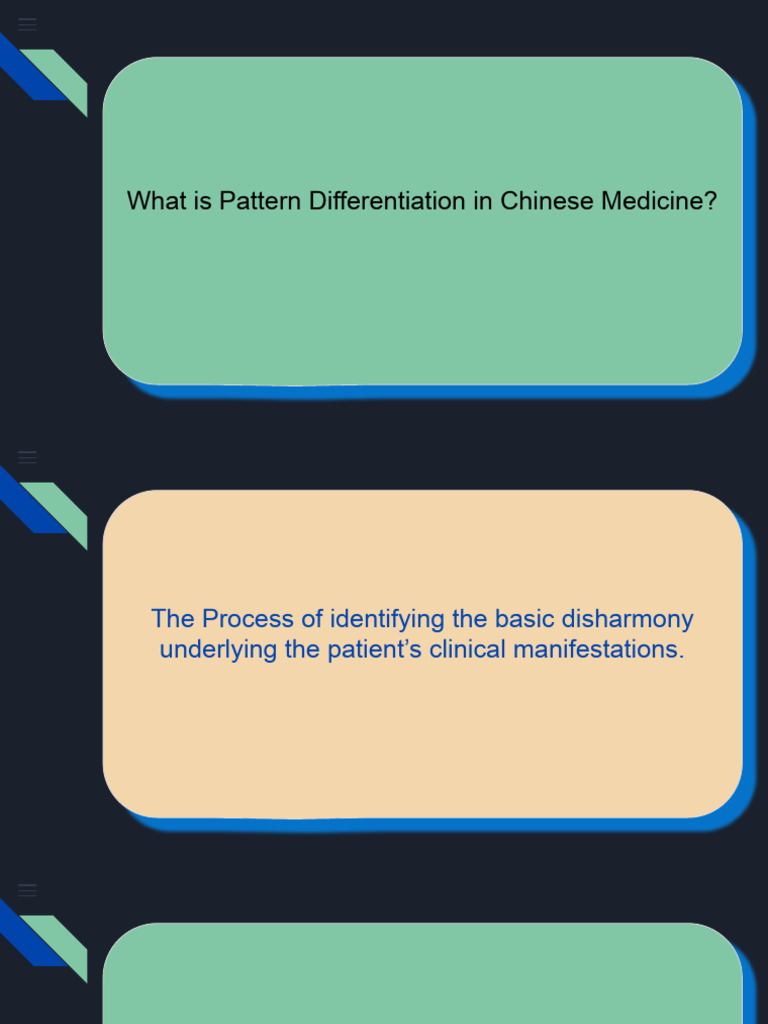 What is Pattern Differentiation in Chinese Medicine?

The Process of identifying the basic disharmony underlying the patient's clinical manifestations.